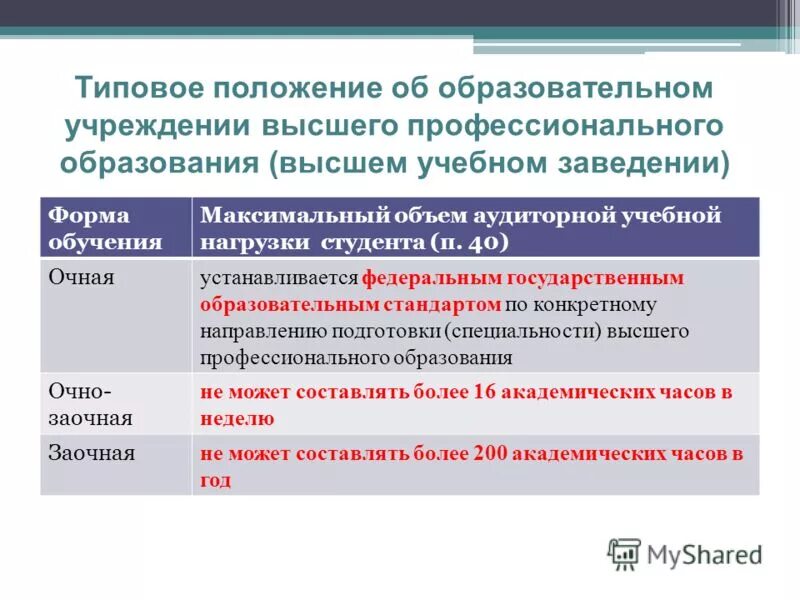 Типовое положение об образовательном учреждении высшего профессионального образования (высшем учебном заведении)

| Форма обучения | Максимальный объем аудиторной учебной нагрузки студента (п. 40) |
|---|---|
| Очная | устанавливается федеральным государственным образовательным стандартом по конкретному направлению подготовки (специальности) высшего профессионального образования |
| Очно-заочная | не может составлять более 16 академических часов в неделю |
| Заочная | не может составлять более 200 академических часов в год |

MyShared